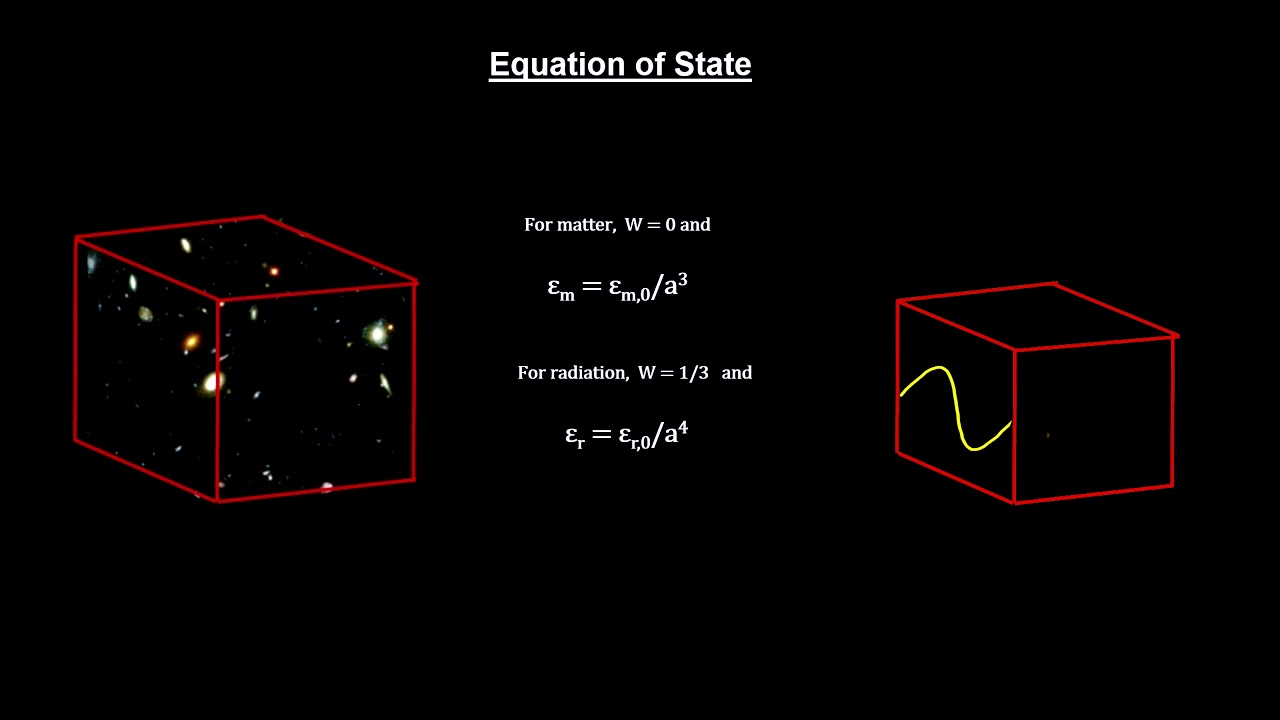 Equation of State

For matter, $W = 0$ and

$\varepsilon_m = \varepsilon_{m,0}/a^3$

For radiation, $W = 1/3$ and

$\varepsilon_r = \varepsilon_{r,0}/a^4$